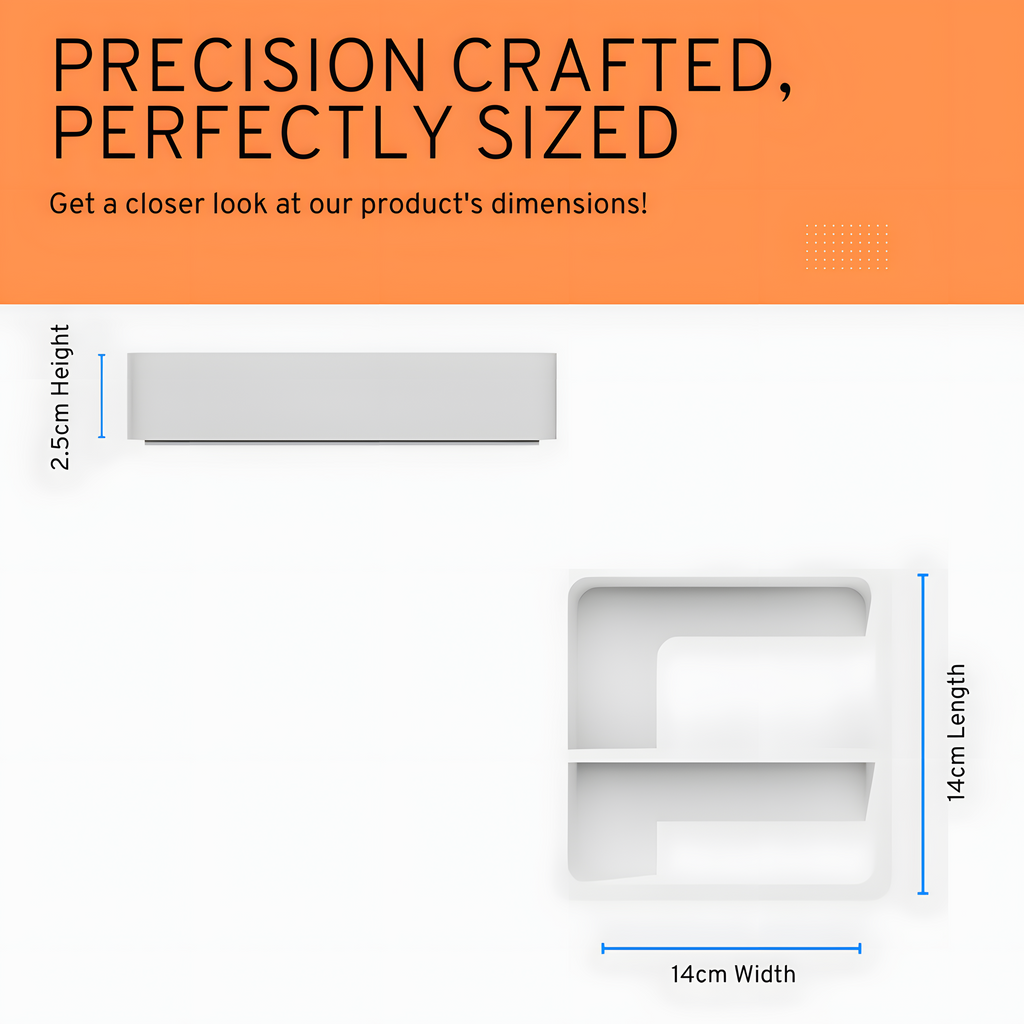 PRECISION CRAFTED, PERFECTLY SIZED

Get a closer look at our product's dimensions!

2.5cm Height

14cm Length

14cm Width